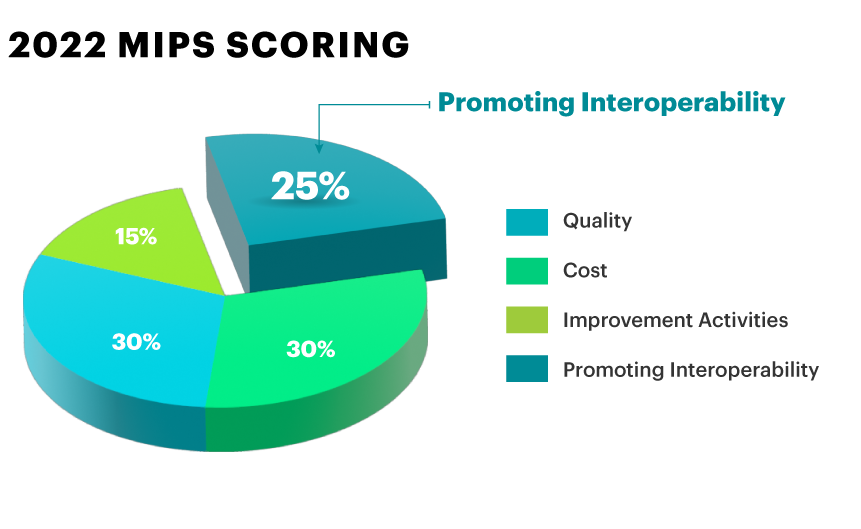 2022 MIPS SCORING

Promoting Interoperability

25%

15%

30%

30%

Quality

Cost

Improvement Activities

Promoting Interoperability